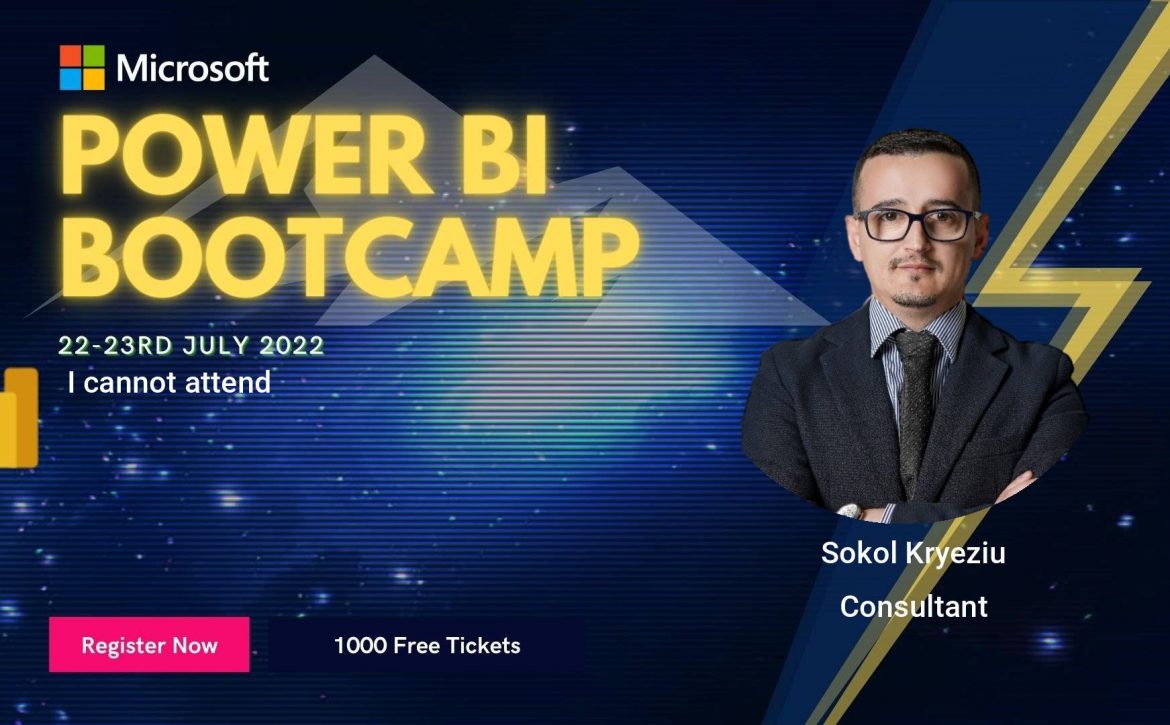 Microsoft

POWER BI BOOTCAMP

22-23RD JULY 2022

I cannot attend

Sokol Kryeziu

Consultant

Register Now

1000 Free Tickets